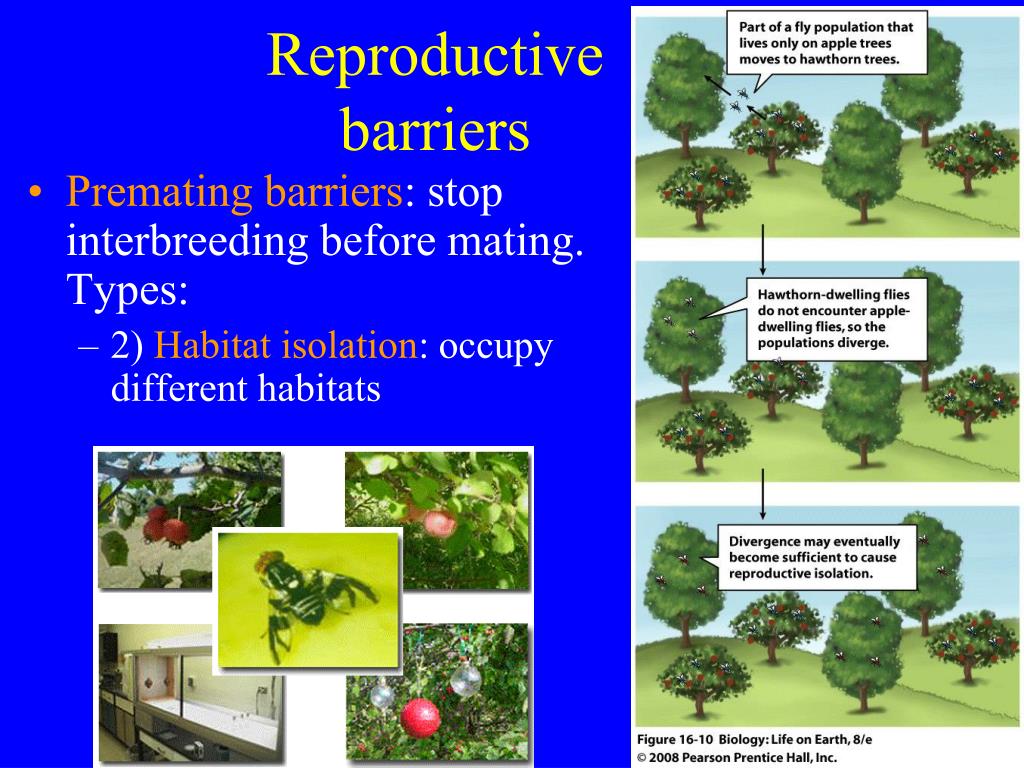 Reproductive barriers

• Premating barriers: stop interbreeding before mating. Types:
– 2) Habitat isolation: occupy different habitats

Part of a fly population that lives only on apple trees moves to hawthorn trees.

Hawthorn-dwelling flies do not encounter apple-dwelling flies, so the populations diverge.

Divergence may eventually become sufficient to cause reproductive isolation.

Figure 16-10 Biology: Life on Earth, 8/e
© 2008 Pearson Prentice Hall, Inc.